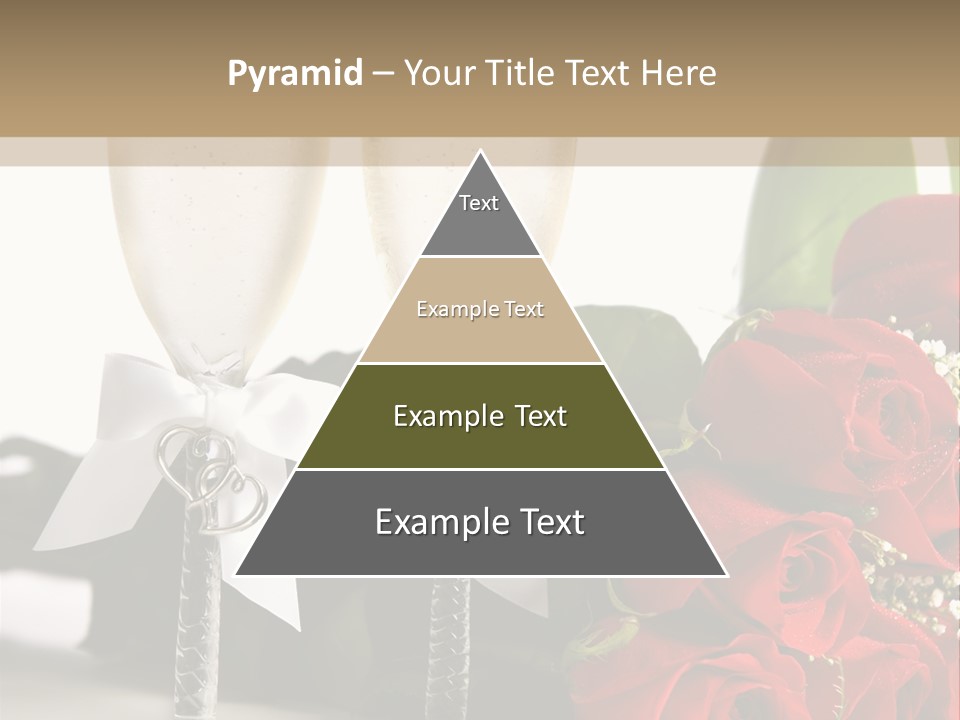 Pyramid – Your Title Text Here

Text

Example Text

Example Text

Example Text